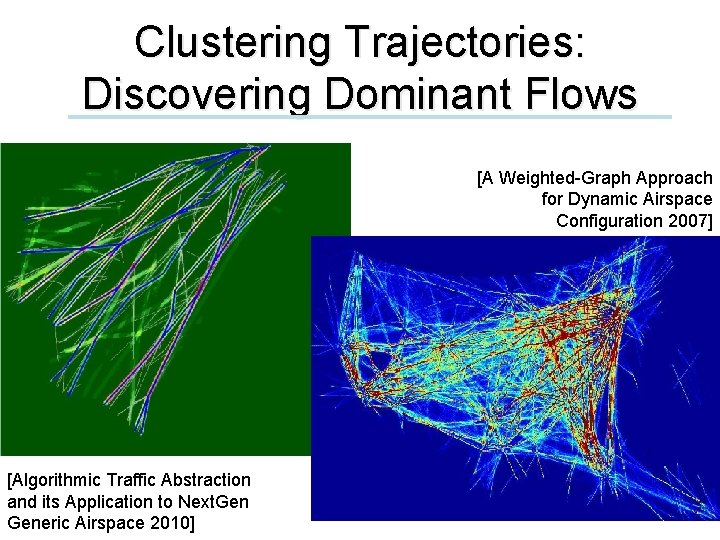 Clustering Trajectories: Discovering Dominant Flows

[A Weighted-Graph Approach for Dynamic Airspace Configuration 2007]

[Algorithmic Traffic Abstraction and its Application to NextGen Generic Airspace 2010]